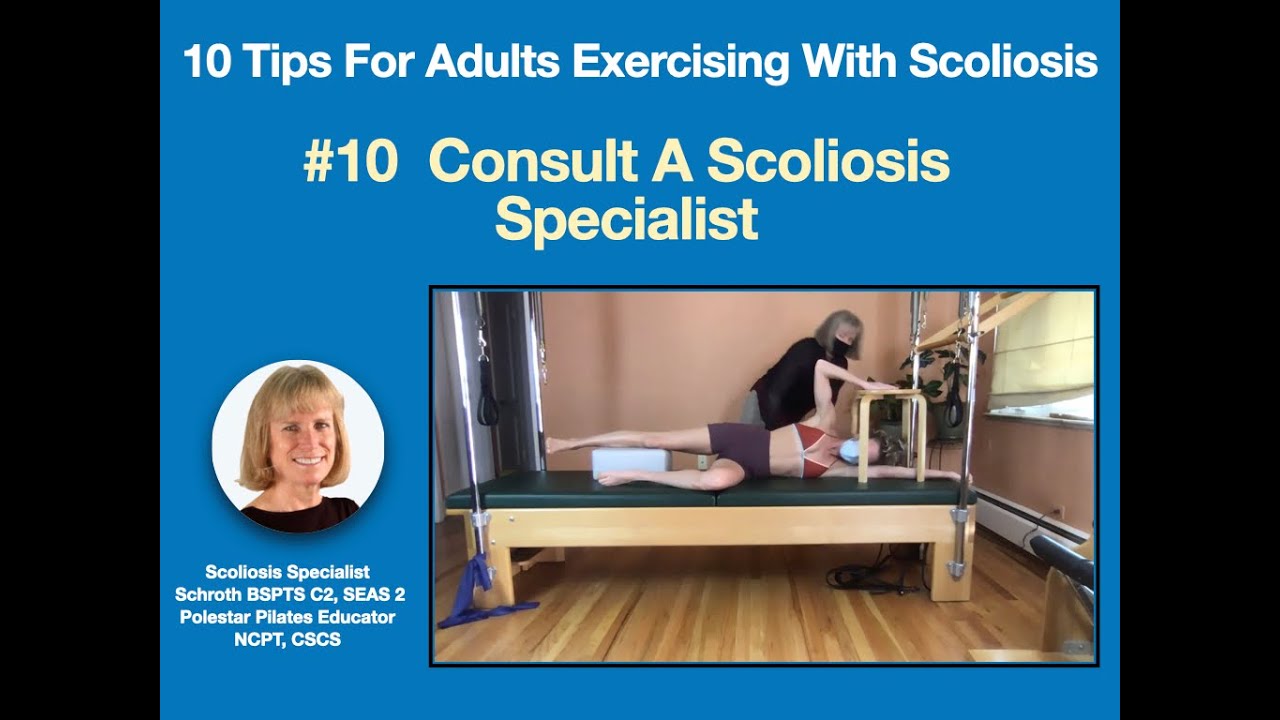 10 Tips For Adults Exercising With Scoliosis

#10 Consult A Scoliosis Specialist

Scoliosis Specialist
Schroth BSPTS C2, SEAS 2
Polestar Pilates Educator
NCPT, CSCS